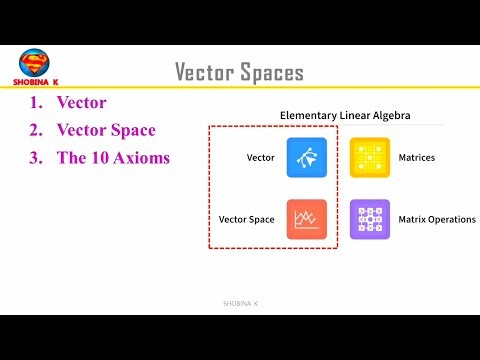 SHOBINA K

Vector Spaces

1. Vector
2. Vector Space
3. The 10 Axioms

Elementary Linear Algebra

Vector

Matrices

Vector Space

Matrix Operations

SHOBINA K